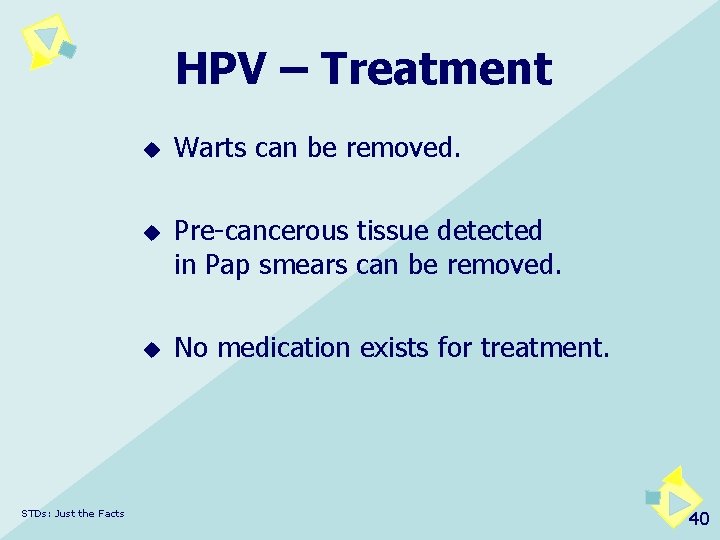 HPV – Treatment

◆ Warts can be removed.

◆ Pre-cancerous tissue detected in Pap smears can be removed.

◆ No medication exists for treatment.

STDs: Just the Facts

40